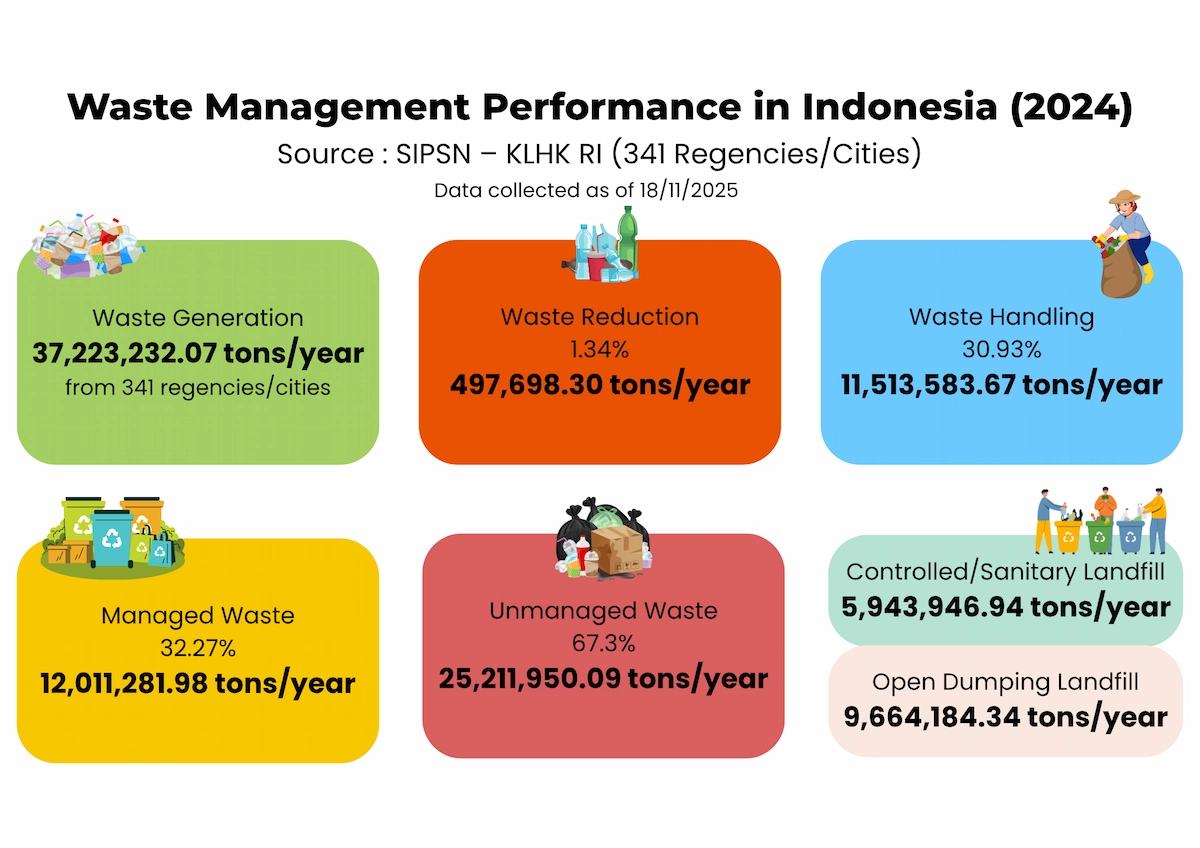 Waste Management Performance in Indonesia (2024)
Source : SIPSN – KLHK RI (341 Regencies/Cities)
Data collected as of 18/11/2025

Waste Generation
37,223,232.07 tons/year
from 341 regencies/cities

Waste Reduction
1.34%
497,698.30 tons/year

Waste Handling
30.93%
11,513,583.67 tons/year

Managed Waste
32.27%
12,011,281.98 tons/year

Unmanaged Waste
67.3%
25,211,950.09 tons/year

Controlled/Sanitary Landfill
5,943,946.94 tons/year

Open Dumping Landfill
9,664,184.34 tons/year